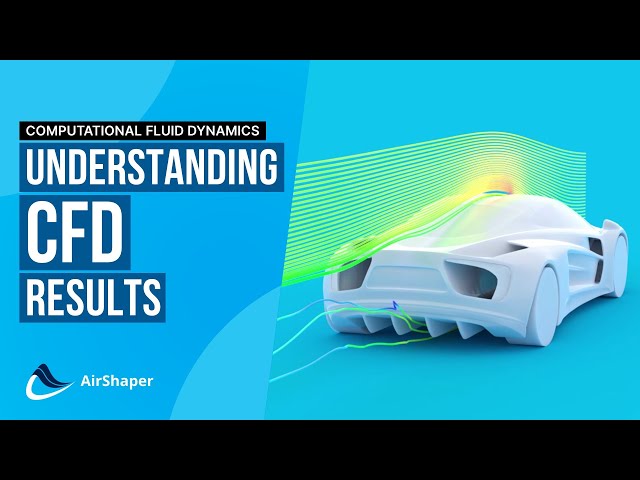 COMPUTATIONAL FLUID DYNAMICS

UNDERSTANDING

CFD

RESULTS

AirShaper